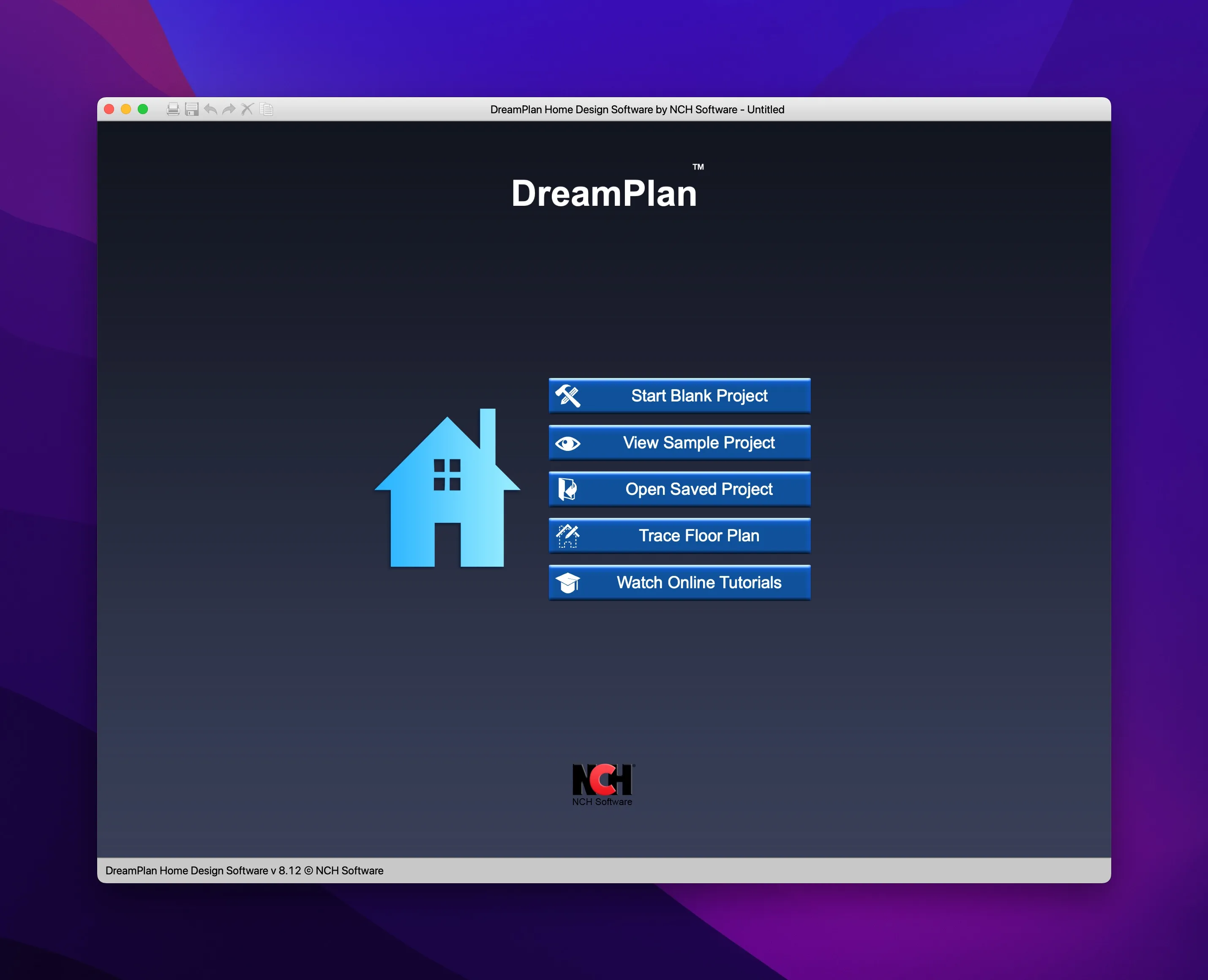 DreamPlan Home Design Software by NCH Software - Untitled

DreamPlan™

Start Blank Project

View Sample Project

Open Saved Project

Trace Floor Plan

Watch Online Tutorials

NCH
NCH Software

DreamPlan Home Design Software v 8.12 © NCH Software